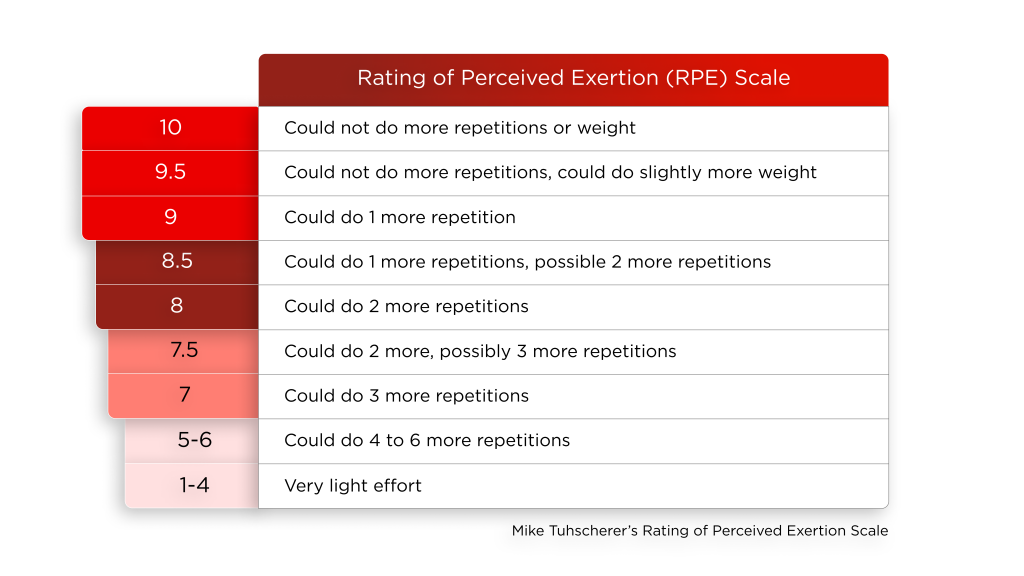 | | Rating of Perceived Exertion (RPE) Scale |
|---|---|
| 10 | Could not do more repetitions or weight |
| 9.5 | Could not do more repetitions, could do slightly more weight |
| 9 | Could do 1 more repetition |
| 8.5 | Could do 1 more repetitions, possible 2 more repetitions |
| 8 | Could do 2 more repetitions |
| 7.5 | Could do 2 more, possibly 3 more repetitions |
| 7 | Could do 3 more repetitions |
| 5-6 | Could do 4 to 6 more repetitions |
| 1-4 | Very light effort |

Mike Tuhscherer's Rating of Perceived Exertion Scale